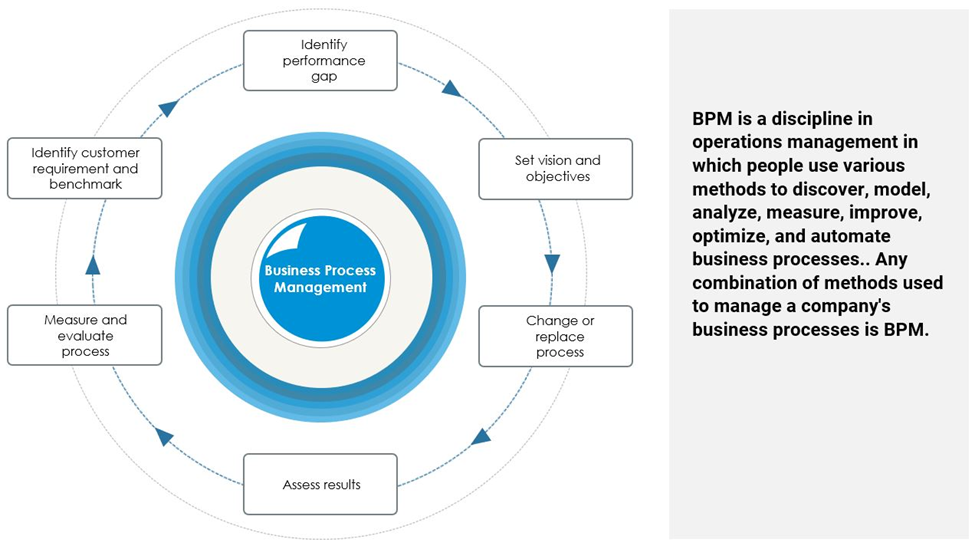 Identify performance gap

Set vision and objectives

Change or replace process

Assess results

Measure and evaluate process

Identify customer requirement and benchmark

Business Process Management

BPM is a discipline in operations management in which people use various methods to discover, model, analyze, measure, improve, optimize, and automate business processes.. Any combination of methods used to manage a company's business processes is BPM.